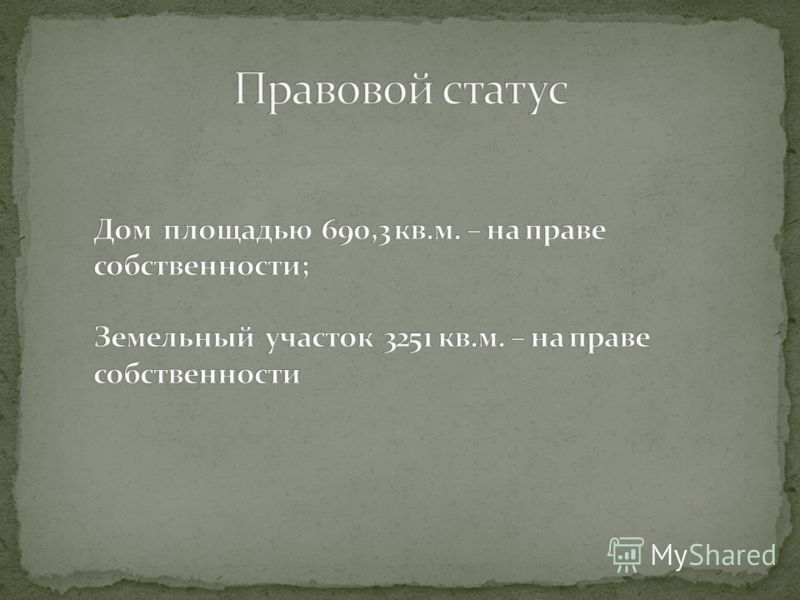 Правовой статус

Дом площадью 690,3 кв.м. – на праве собственности;

Земельный участок 3251 кв.м. – на праве собственности

MyShared